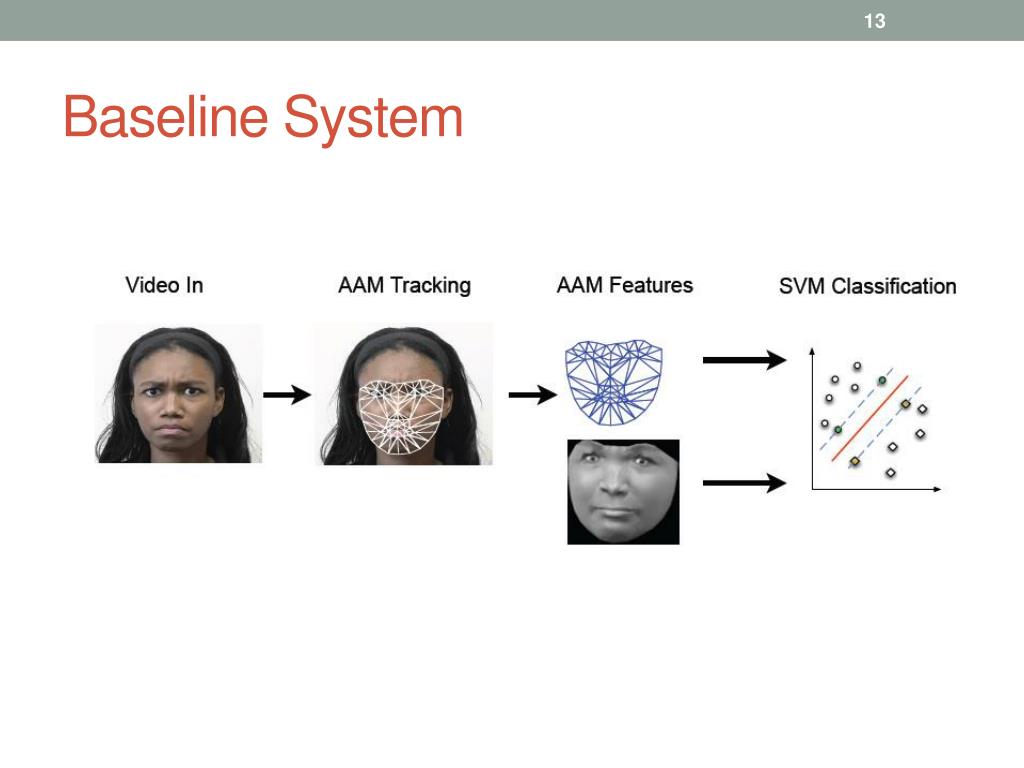 13

Baseline System

Video In

AAM Tracking

AAM Features

SVM Classification